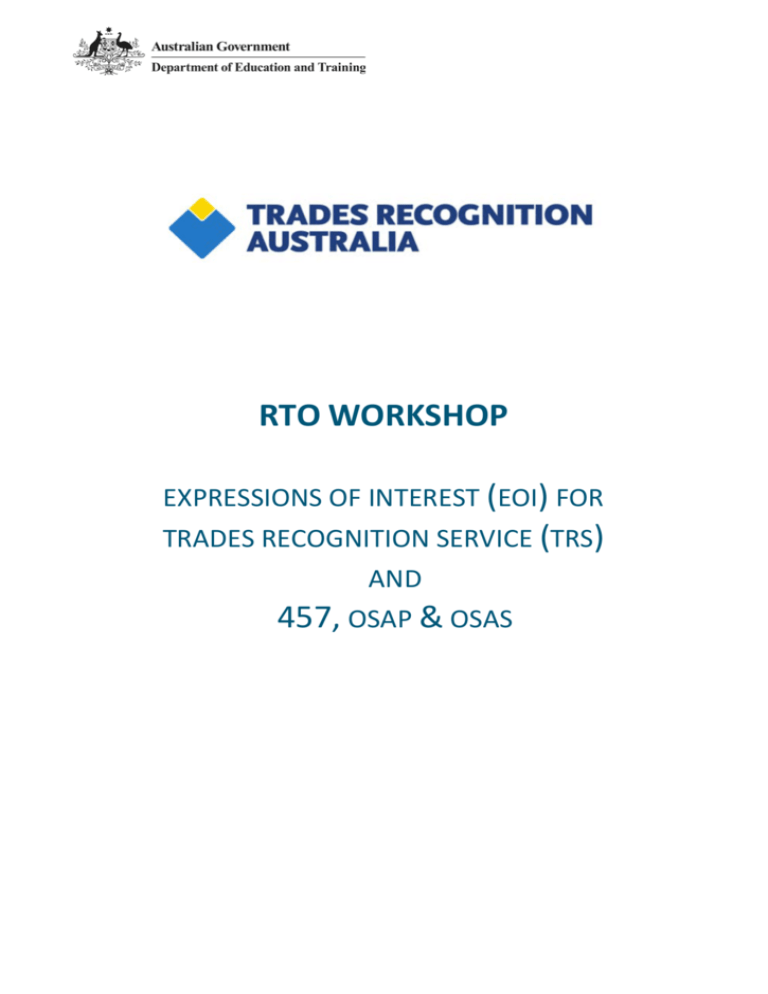 Australian Government
Department of Education and Training

TRADES RECOGNITION AUSTRALIA

RTO WORKSHOP

EXPRESSIONS OF INTEREST (EOI) FOR TRADES RECOGNITION SERVICE (TRS)
AND
457, OSAP & OSAS